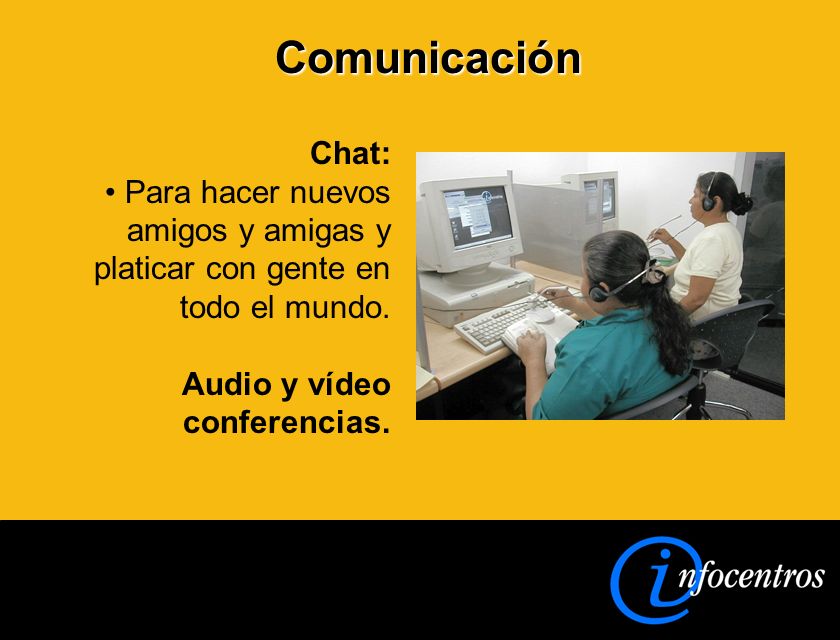 Comunicación

Chat:

• Para hacer nuevos amigos y amigas y platicar con gente en todo el mundo.

Audio y vídeo conferencias.

infocentros